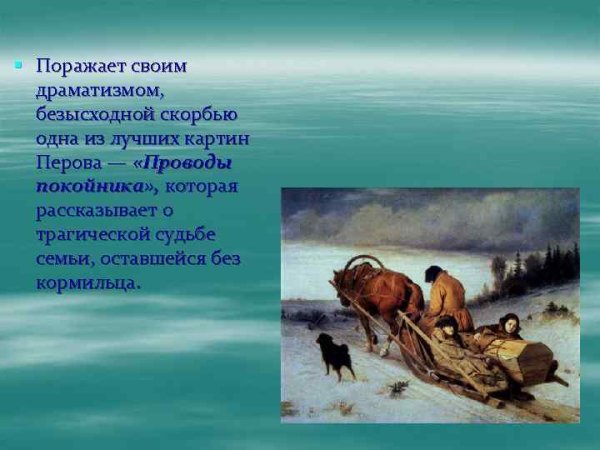 Поражает своим драматизмом, безысходной скорбью одна из лучших картин Перова — «Проводы покойника», которая рассказывает о трагической судьбе семьи, оставшейся без кормильца.